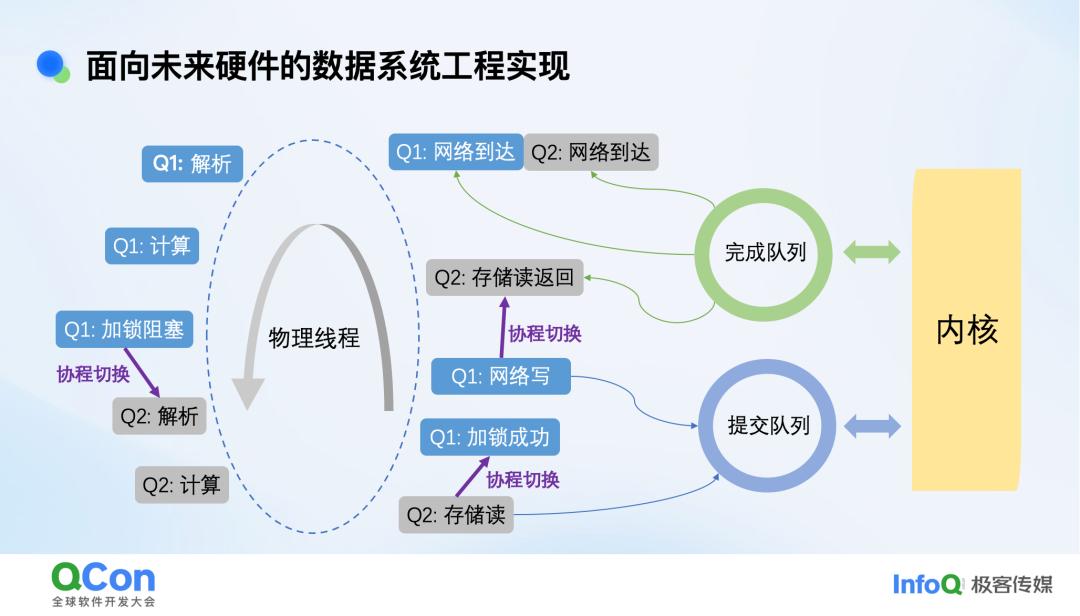 面向未来硬件的数据系统工程实现

Q1: 解析

Q1: 计算

Q1: 加锁阻塞

协程切换

Q2: 解析

Q2: 计算

物理线程

Q1: 网络到达

Q2: 网络到达

Q2: 存储读返回

协程切换

Q1: 网络写

Q1: 加锁成功

协程切换

Q2: 存储读

完成队列

提交队列

内核

QCon
全球软件开发大会

InfoQ 极客传媒